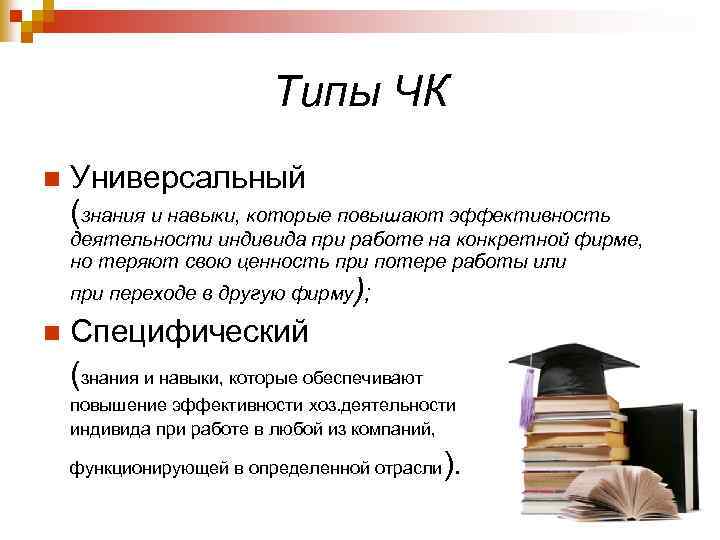 Типы ЧК

Универсальный (знания и навыки, которые повышают эффективность деятельности индивида при работе на конкретной фирме, но теряют свою ценность при потере работы или при переходе в другую фирму);

Специфический (знания и навыки, которые обеспечивают повышение эффективности хоз.деятельности индивида при работе в любой из компаний, функционирующей в определенной отрасли).